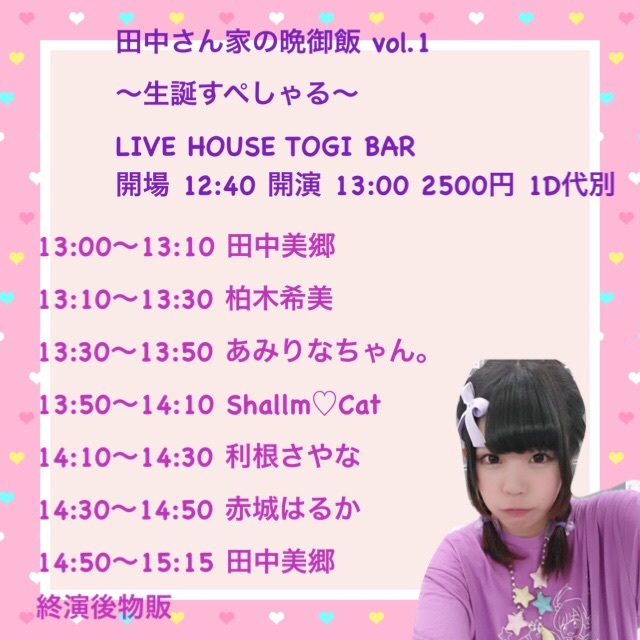 田中さん家の晩御飯 vol.1

〜生誕すぺしゃる〜

LIVE HOUSE TOGI BAR
開場 12:40 開演 13:00 2500円 1D代別

13:00〜13:10 田中美郷

13:10〜13:30 柏木希美

13:30〜13:50 あみりなちゃん。

13:50〜14:10 Shallm♡Cat

14:10〜14:30 利根さやな

14:30〜14:50 赤城はるか

14:50〜15:15 田中美郷

終演後物販